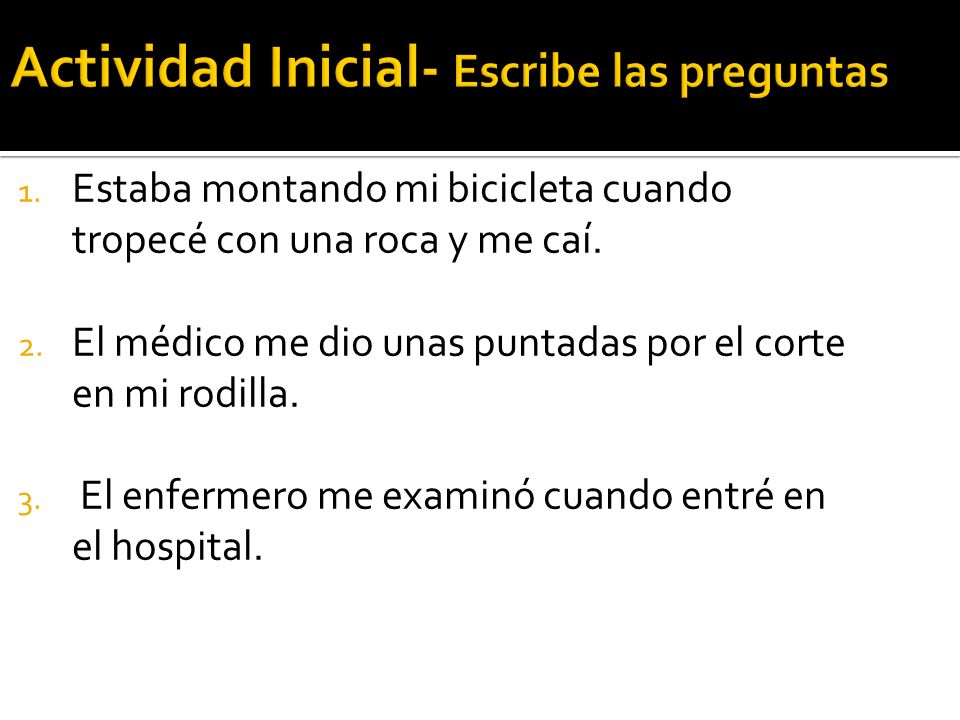 Actividad Inicial- Escribe las preguntas

1. Estaba montando mi bicicleta cuando tropecé con una roca y me caí.

2. El médico me dio unas puntadas por el corte en mi rodilla.

3. El enfermero me examinó cuando entré en el hospital.